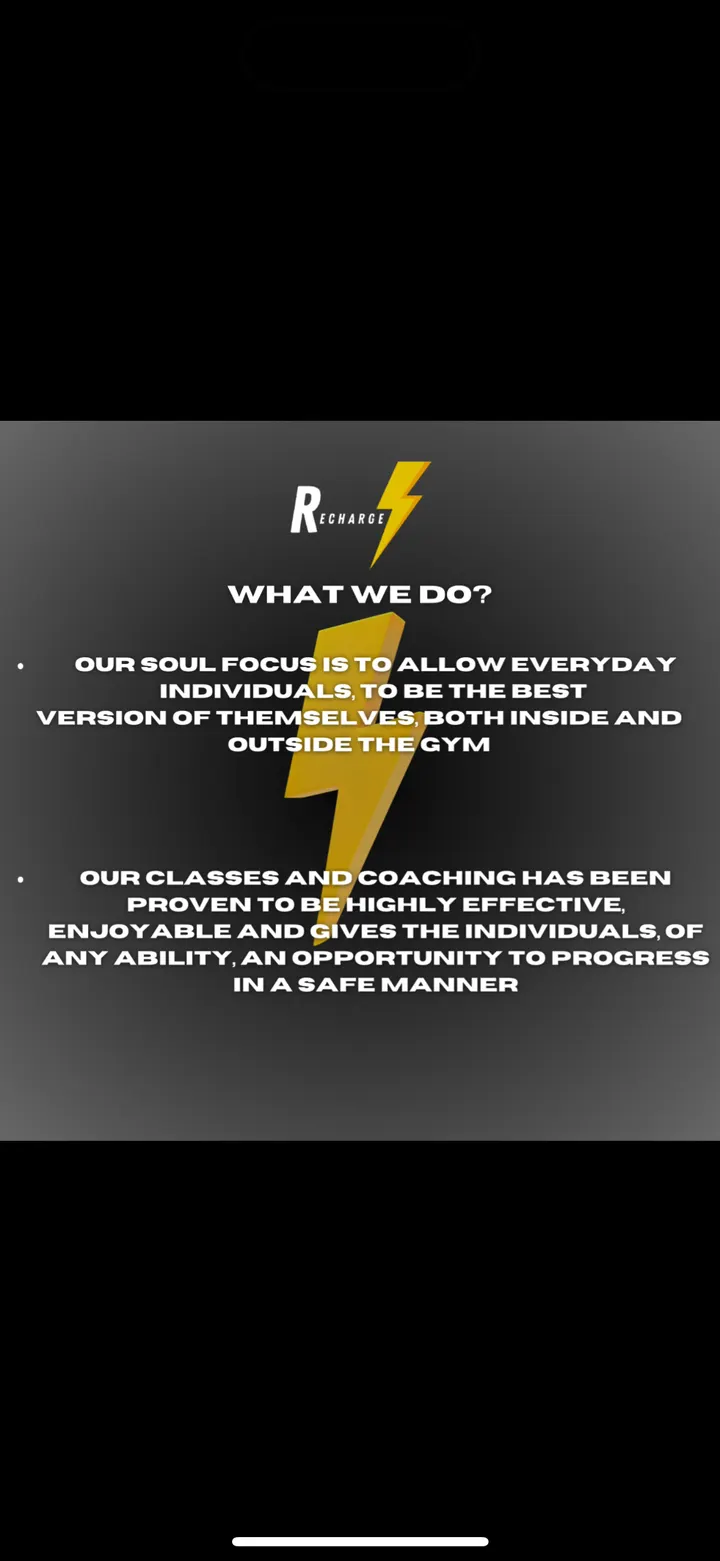 RECHARGE

WHAT WE DO?

• OUR SOUL FOCUS IS TO ALLOW EVERYDAY INDIVIDUALS, TO BE THE BEST VERSION OF THEMSELVES, BOTH INSIDE AND OUTSIDE THE GYM

• OUR CLASSES AND COACHING HAS BEEN PROVEN TO BE HIGHLY EFFECTIVE, ENJOYABLE AND GIVES THE INDIVIDUALS, OF ANY ABILITY, AN OPPORTUNITY TO PROGRESS IN A SAFE MANNER